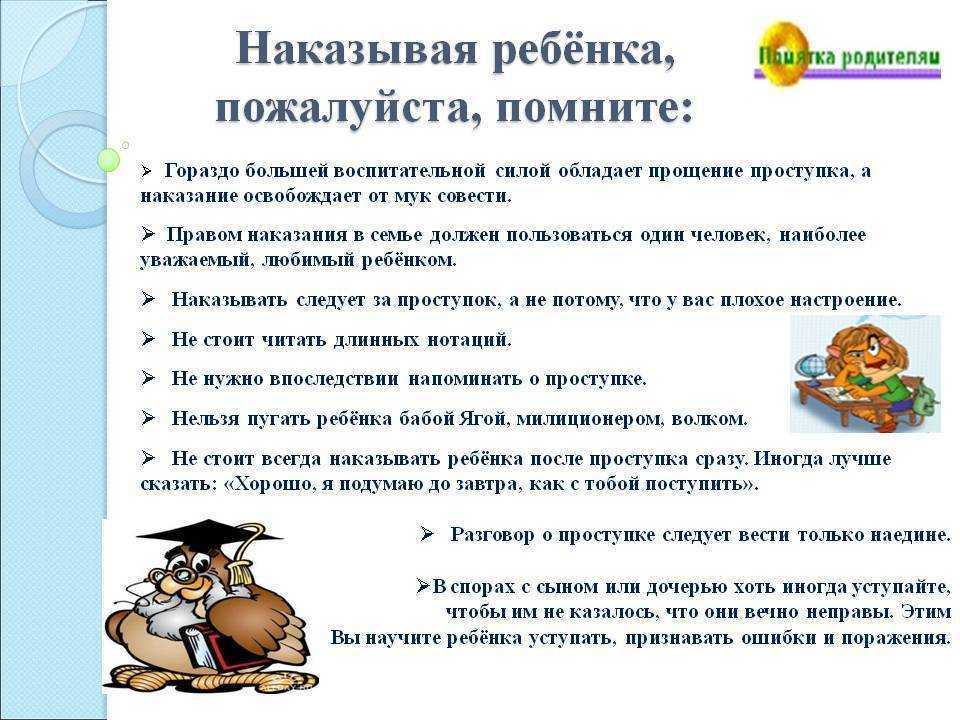 Наказывая ребёнка, пожалуйста, помните:

Памятка родителям

➢ Гораздо большей воспитательной силой обладает прощение проступка, а наказание освобождает от мук совести.

➢ Правом наказания в семье должен пользоваться один человек, наиболее уважаемый, любимый ребёнком.

➢ Наказывать следует за проступок, а не потому, что у вас плохое настроение.

➢ Не стоит читать длинных нотаций.

➢ Не нужно впоследствии напоминать о проступке.

➢ Нельзя пугать ребёнка бабой Ягой, милиционером, волком.

➢ Не стоит всегда наказывать ребёнка после проступка сразу. Иногда лучше сказать: «Хорошо, я подумаю до завтра, как с тобой поступить».

➢ Разговор о проступке следует вести только наедине.

➢В спорах с сыном или дочерью хоть иногда уступайте, чтобы им не казалось, что они вечно неправы. Этим Вы научите ребёнка уступать, признавать ошибки и поражения.